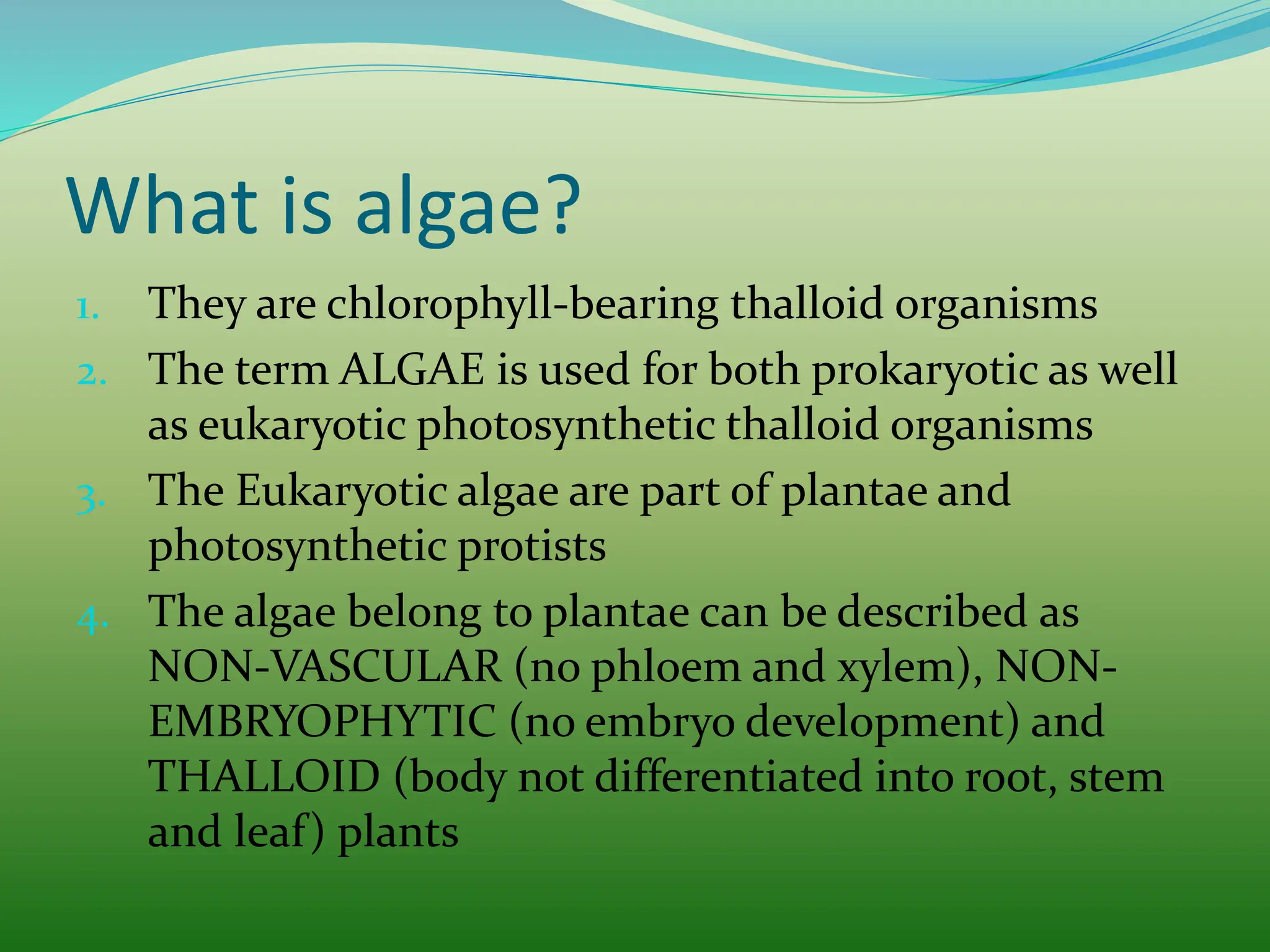 What is algae?

1. They are chlorophyll-bearing thalloid organisms
2. The term ALGAE is used for both prokaryotic as well as eukaryotic photosynthetic thalloid organisms
3. The Eukaryotic algae are part of plantae and photosynthetic protists
4. The algae belong to plantae can be described as NON-VASCULAR (no phloem and xylem), NON-EMBRYOPHYTIC (no embryo development) and THALLOID (body not differentiated into root, stem and leaf) plants